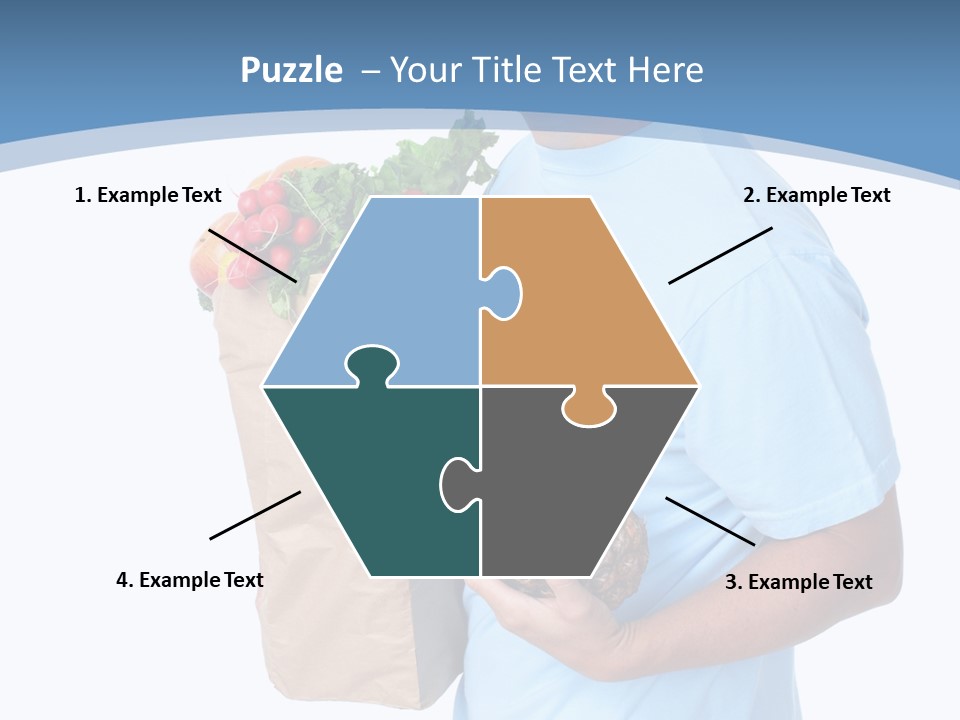 Puzzle – Your Title Text Here

1. Example Text

2. Example Text

4. Example Text

3. Example Text